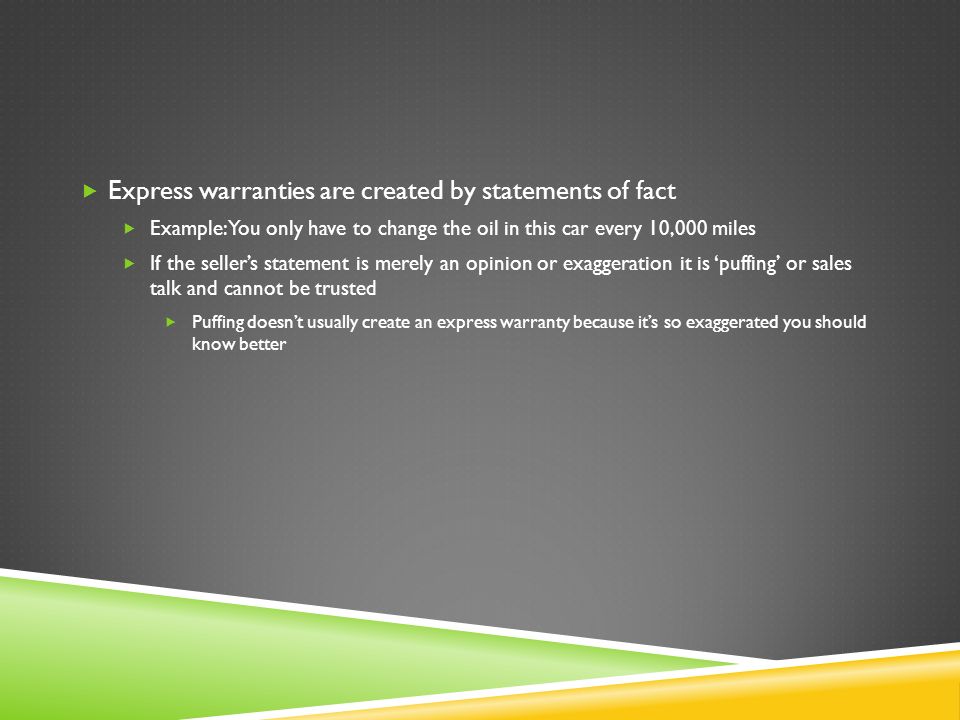 Express warranties are created by statements of fact

Example: You only have to change the oil in this car every 10,000 miles

If the seller's statement is merely an opinion or exaggeration it is 'puffing' or sales talk and cannot be trusted

Puffing doesn't usually create an express warranty because it's so exaggerated you should know better